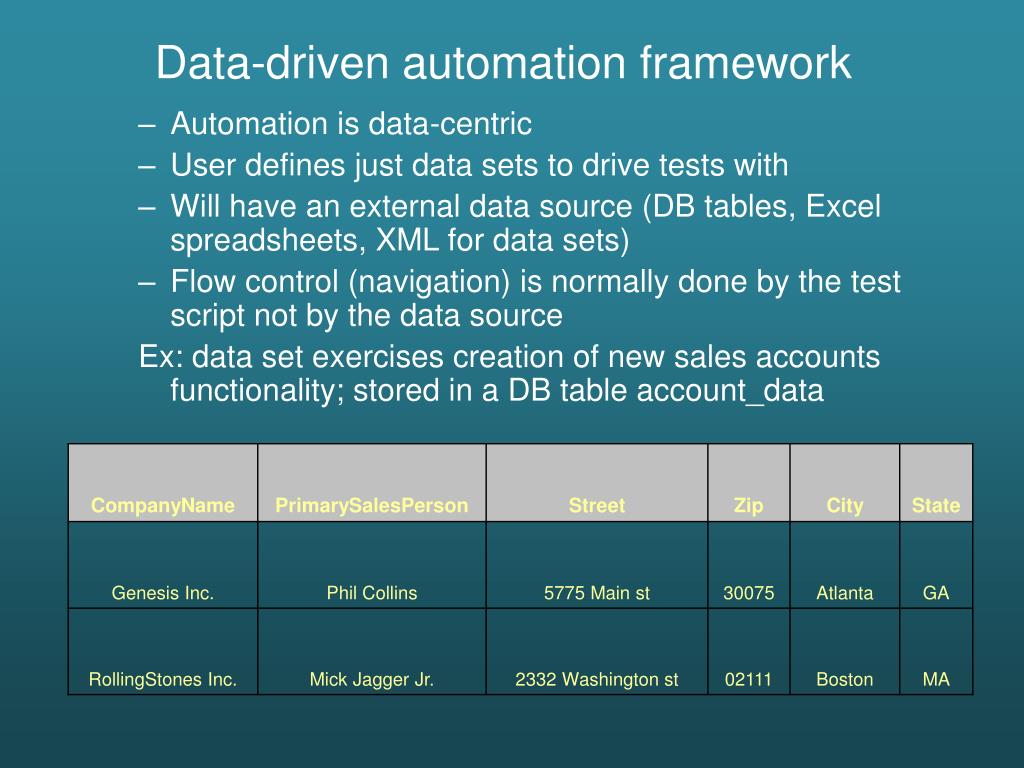 Data-driven automation framework

– Automation is data-centric
– User defines just data sets to drive tests with
– Will have an external data source (DB tables, Excel spreadsheets, XML for data sets)
– Flow control (navigation) is normally done by the test script not by the data source

Ex: data set exercises creation of new sales accounts functionality; stored in a DB table account_data

| CompanyName | PrimarySalesPerson | Street | Zip | City | State |
|---|---|---|---|---|---|
| Genesis Inc. | Phil Collins | 5775 Main st | 30075 | Atlanta | GA |
| RollingStones Inc. | Mick Jagger Jr. | 2332 Washington st | 02111 | Boston | MA |